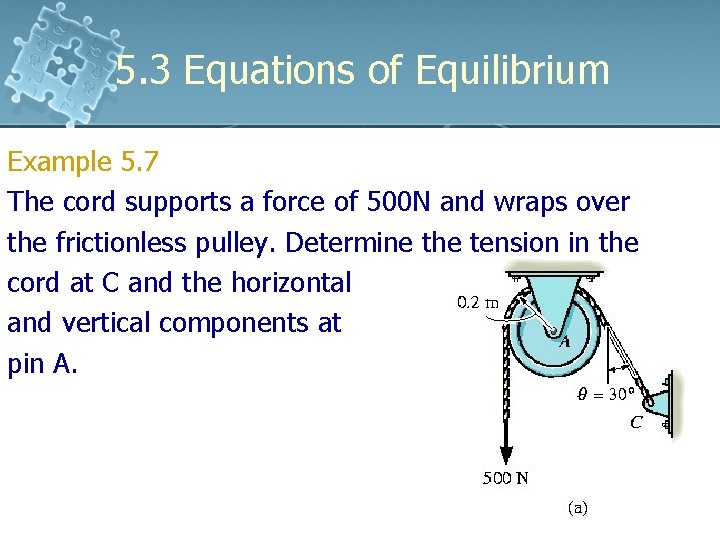 5.3 Equations of Equilibrium

Example 5.7

The cord supports a force of 500N and wraps over the frictionless pulley. Determine the tension in the cord at C and the horizontal and vertical components at pin A.

0.2 m

A

$\theta = 30°$

C

500 N

(a)